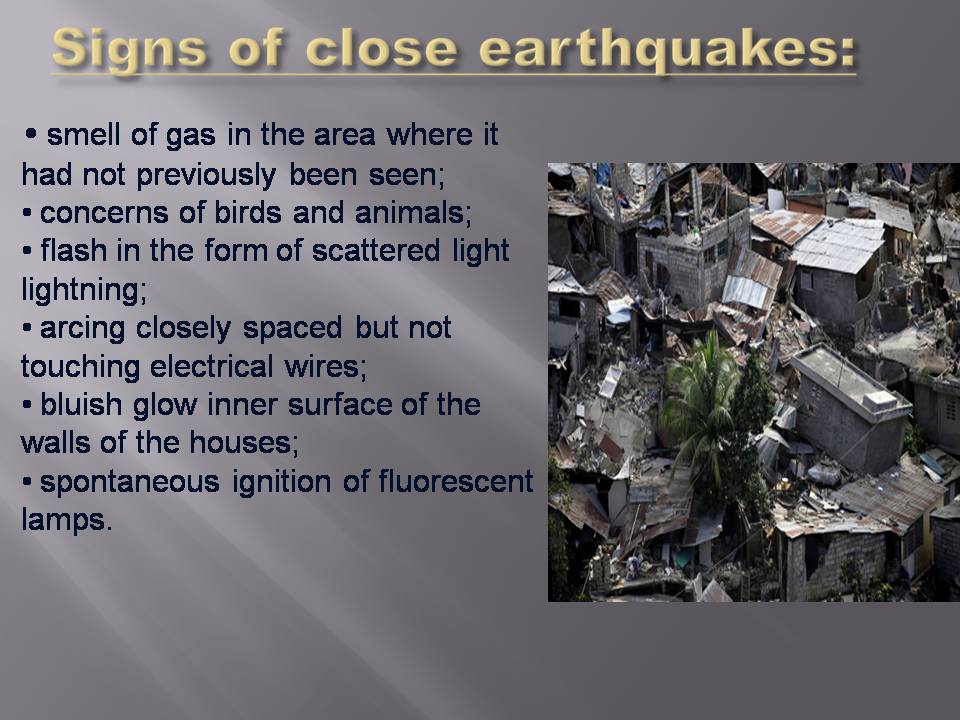 Signs of close earthquakes:

• smell of gas in the area where it had not previously been seen;
• concerns of birds and animals;
• flash in the form of scattered light lightning;
• arcing closely spaced but not touching electrical wires;
• bluish glow inner surface of the walls of the houses;
• spontaneous ignition of fluorescent lamps.